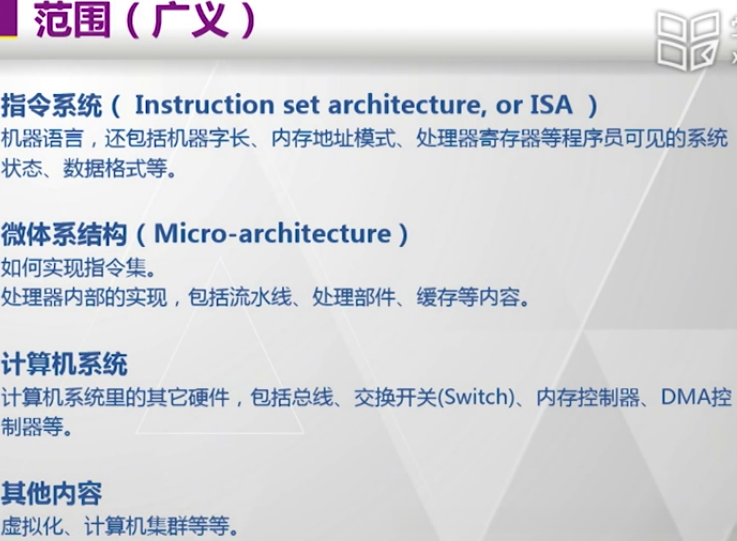 范围（广义）

指令系统（ Instruction set architecture, or ISA ）
机器语言，还包括机器字长、内存地址模式、处理器寄存器等程序员可见的系统状态、数据格式等。

微体系结构（Micro-architecture）
如何实现指令集。
处理器内部的实现，包括流水线、处理部件、缓存等内容。

计算机系统
计算机系统里的其它硬件，包括总线、交换开关(Switch)、内存控制器、DMA控制器等。

其他内容
虚拟化、计算机集群等等。